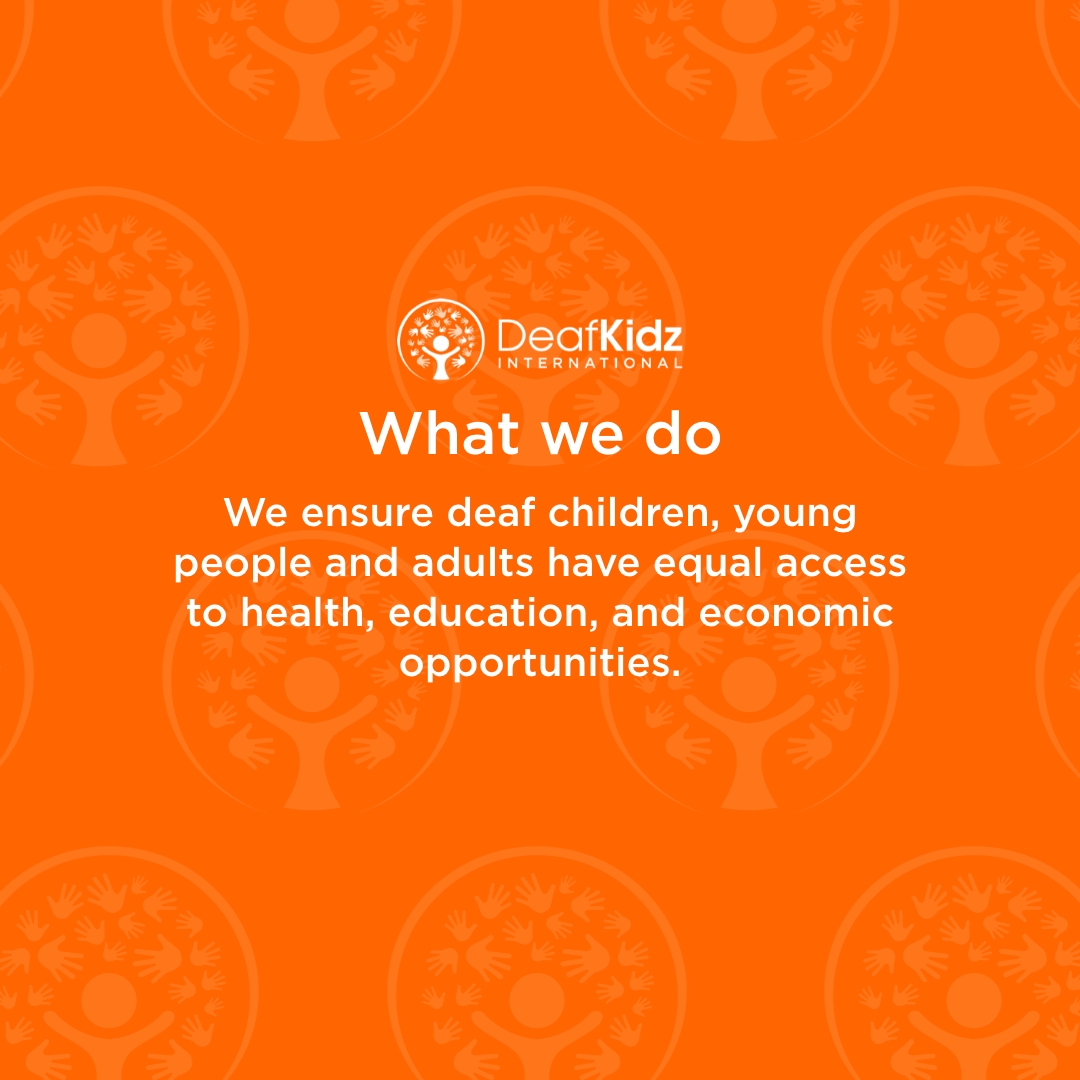 DeafKidz
INTERNATIONAL

What we do

We ensure deaf children, young people and adults have equal access to health, education, and economic opportunities.